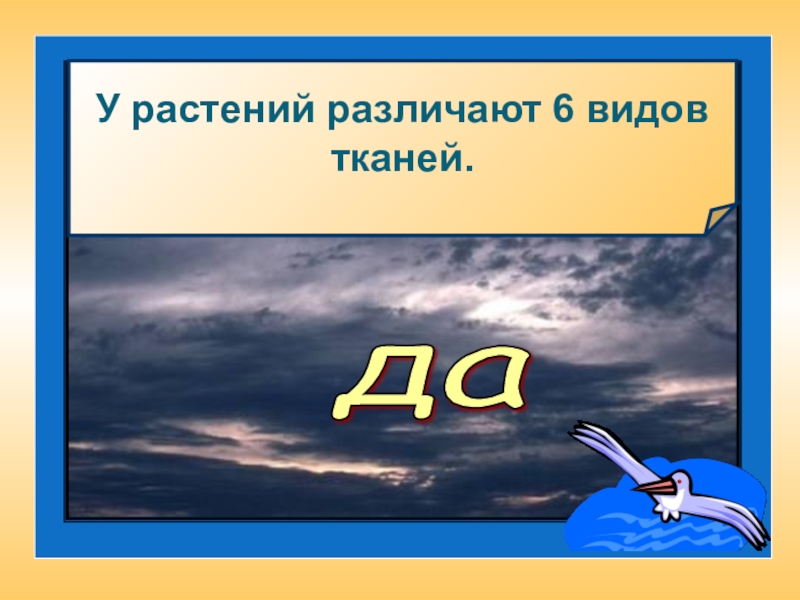 У растений различают 6 видов тканей.

да